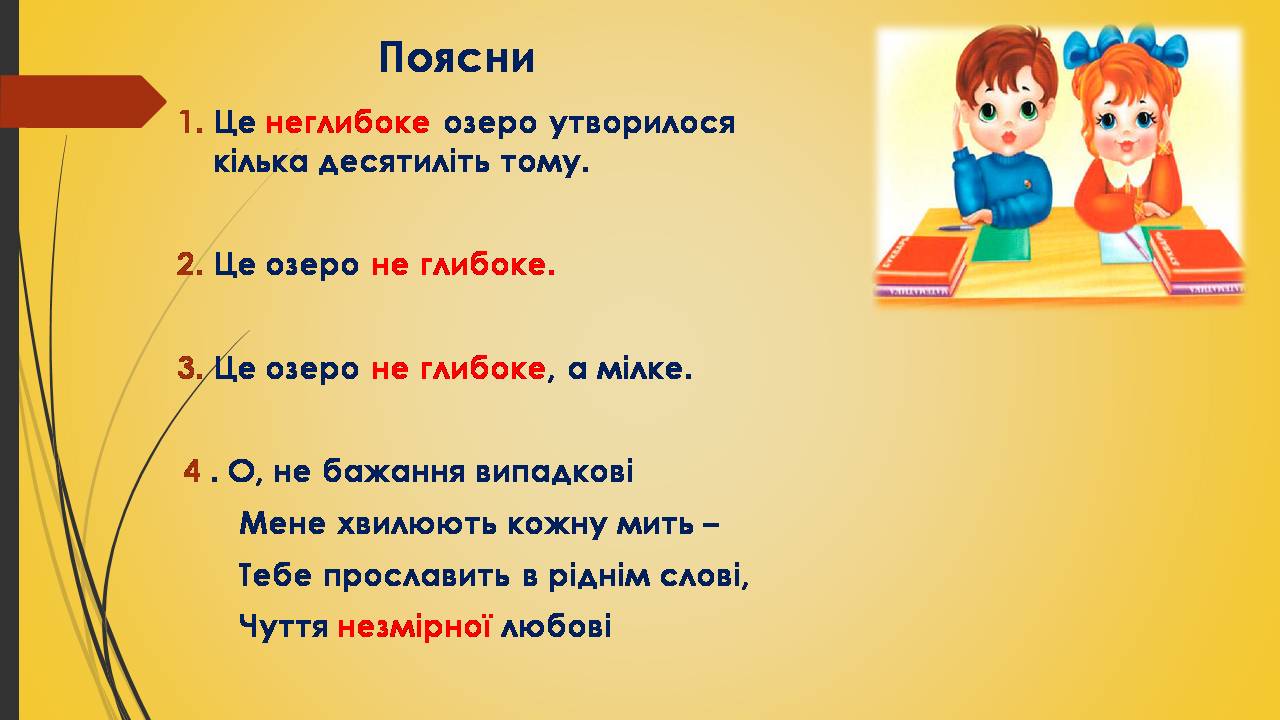 Поясни

1. Це неглибоке озеро утворилося кілька десятиліть тому.

2. Це озеро не глибоке.

3. Це озеро не глибоке, а мілке.

4 . О, не бажання випадкові
Мене хвилюють кожну мить –
Тебе прославить в ріднім слові,
Чуття незмірної любові